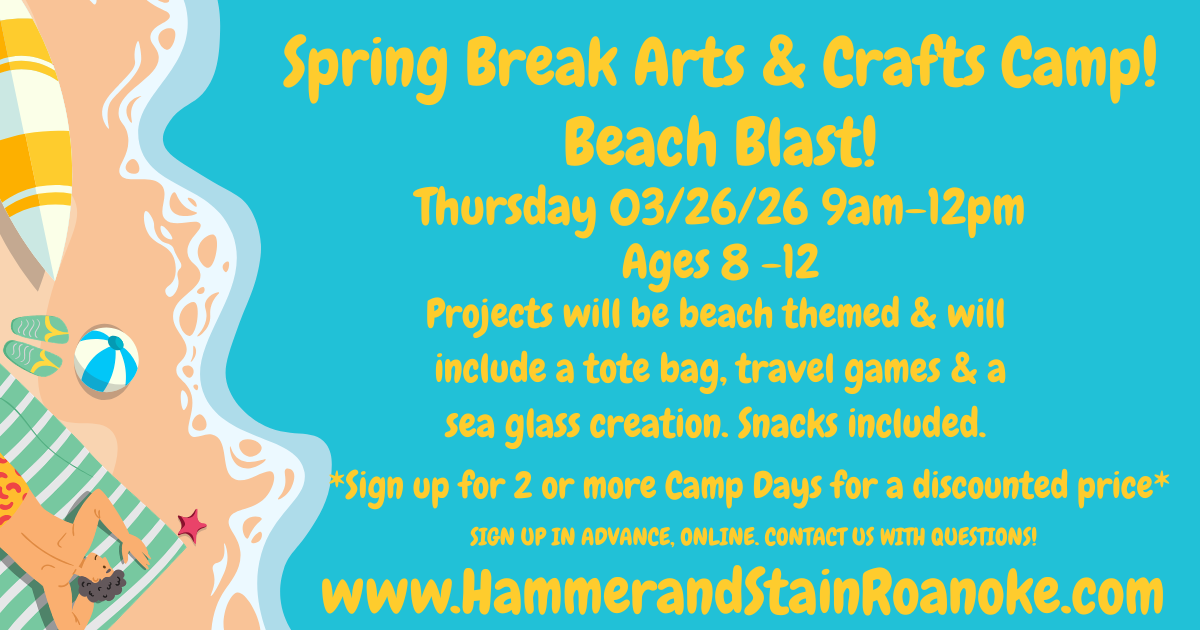 Spring Break Arts & Crafts Camp!
Beach Blast!
Thursday 03/26/26 9am-12pm
Ages 8 -12
Projects will be beach themed & will include a tote bag, travel games & a sea glass creation. Snacks included.

*Sign up for 2 or more Camp Days for a discounted price*

SIGN UP IN ADVANCE, ONLINE. CONTACT US WITH QUESTIONS!

www.HammerandStainRoanoke.com